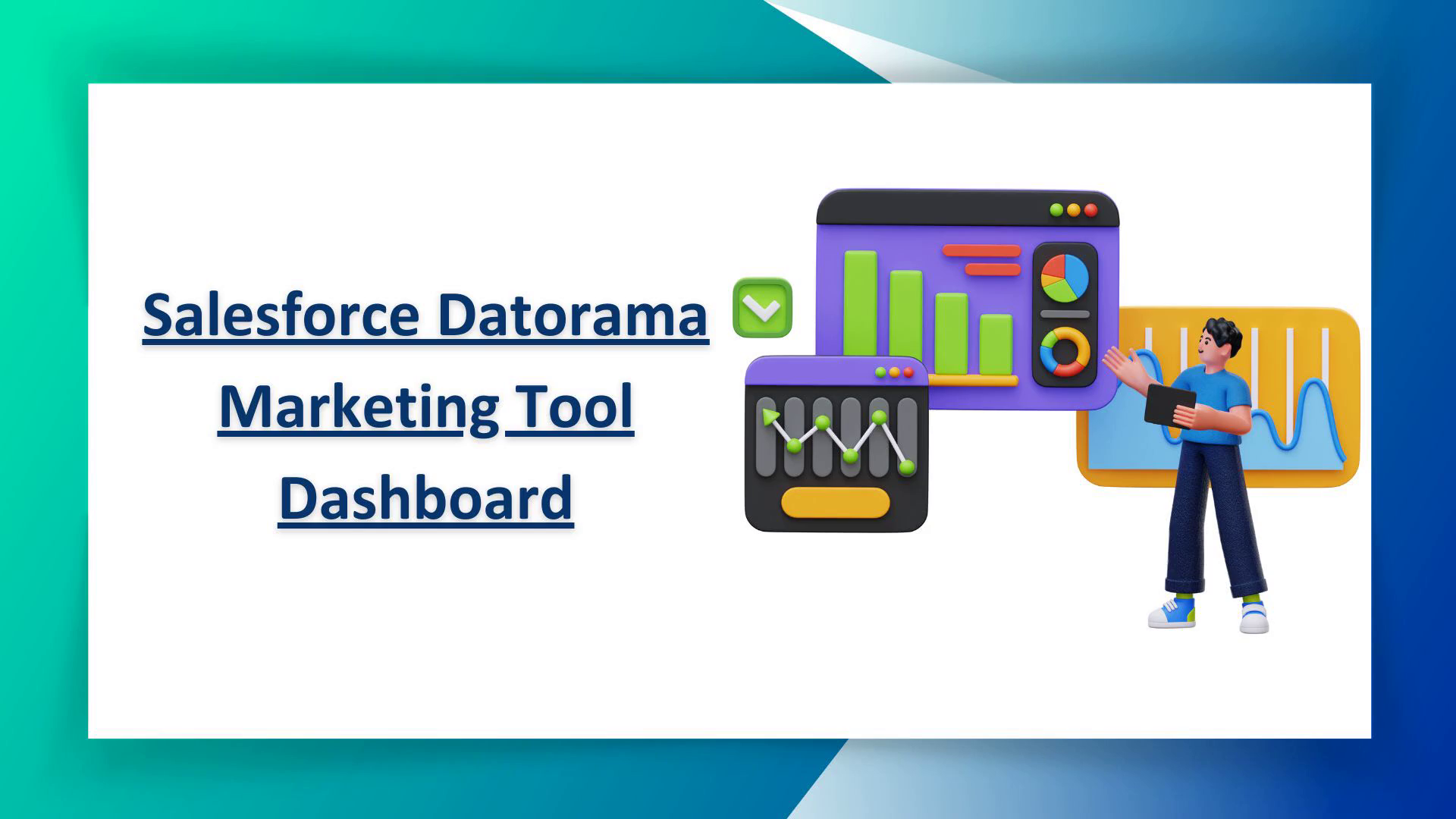 Salesforce Datorama Marketing Tool Dashboard